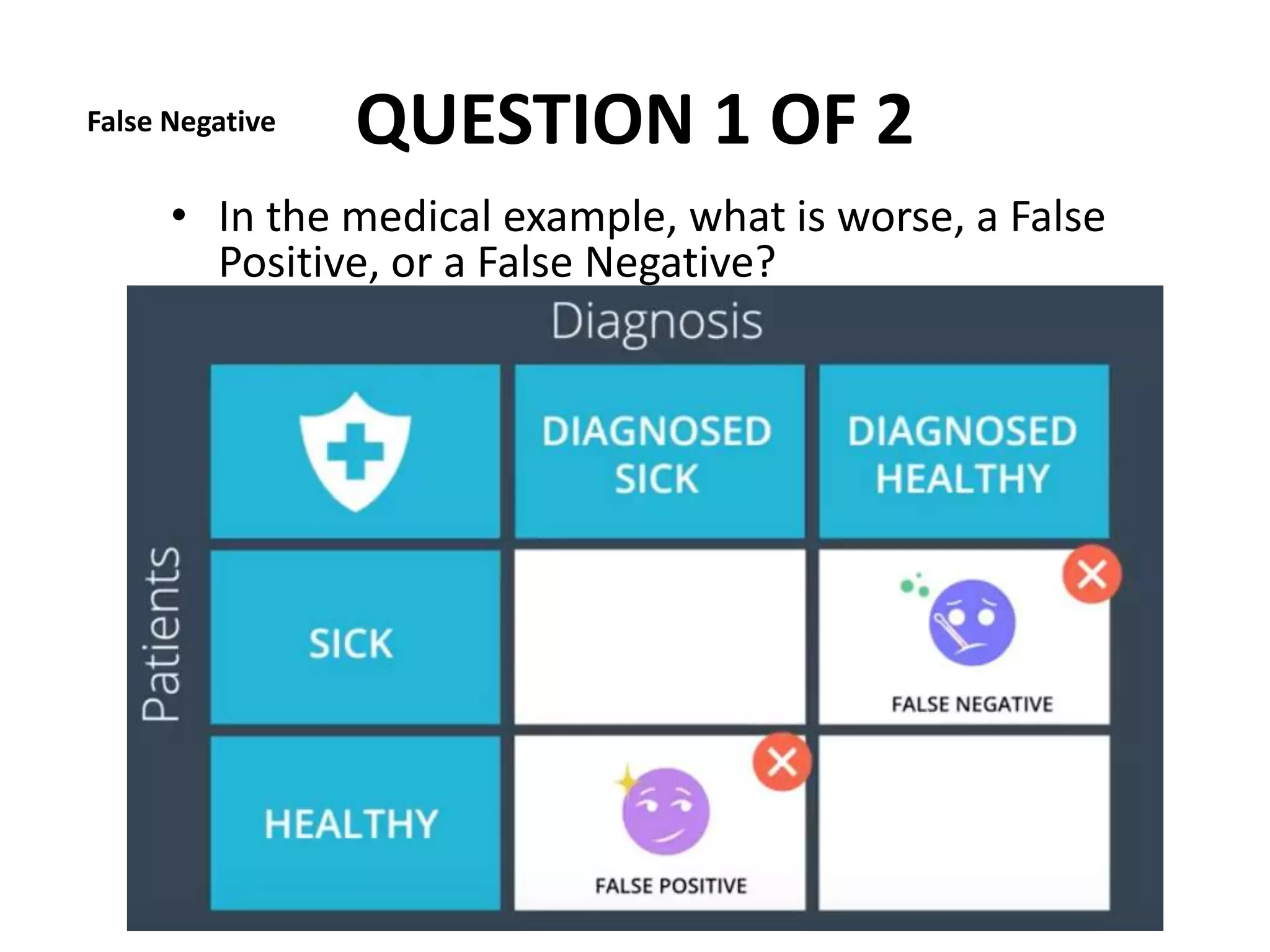 False Negative

QUESTION 1 OF 2

• In the medical example, what is worse, a False Positive, or a False Negative?

Diagnosis

Patients

| | DIAGNOSED SICK | DIAGNOSED HEALTHY |
|---|---|---|
| SICK | | FALSE NEGATIVE |
| HEALTHY | FALSE POSITIVE | |